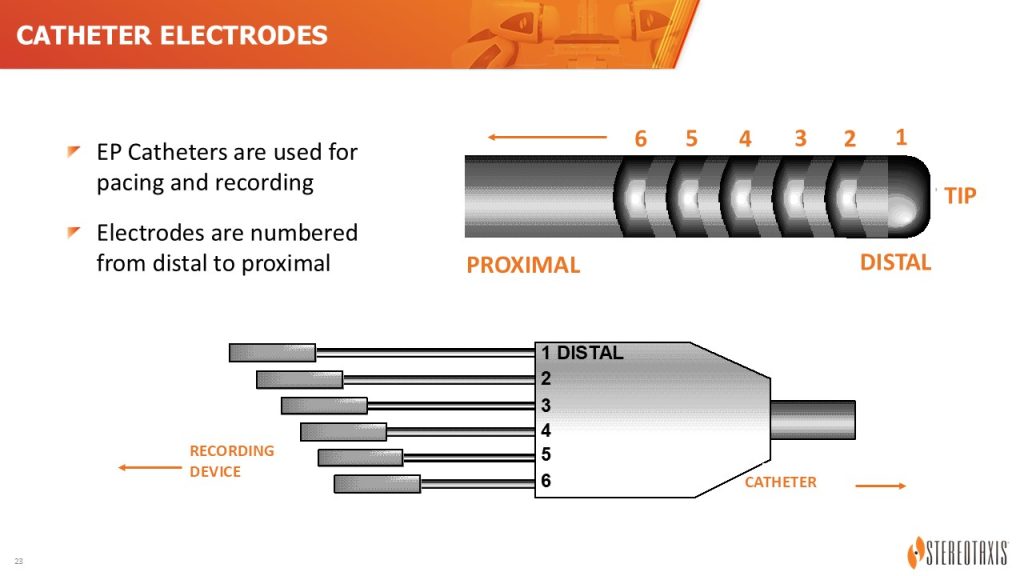 CATHETER ELECTRODES

EP Catheters are used for pacing and recording

Electrodes are numbered from distal to proximal

6 5 4 3 2 1

TIP

PROXIMAL

DISTAL

1 DISTAL
2
3
4
5
6

RECORDING DEVICE

CATHETER

23

STEREOTAXIS